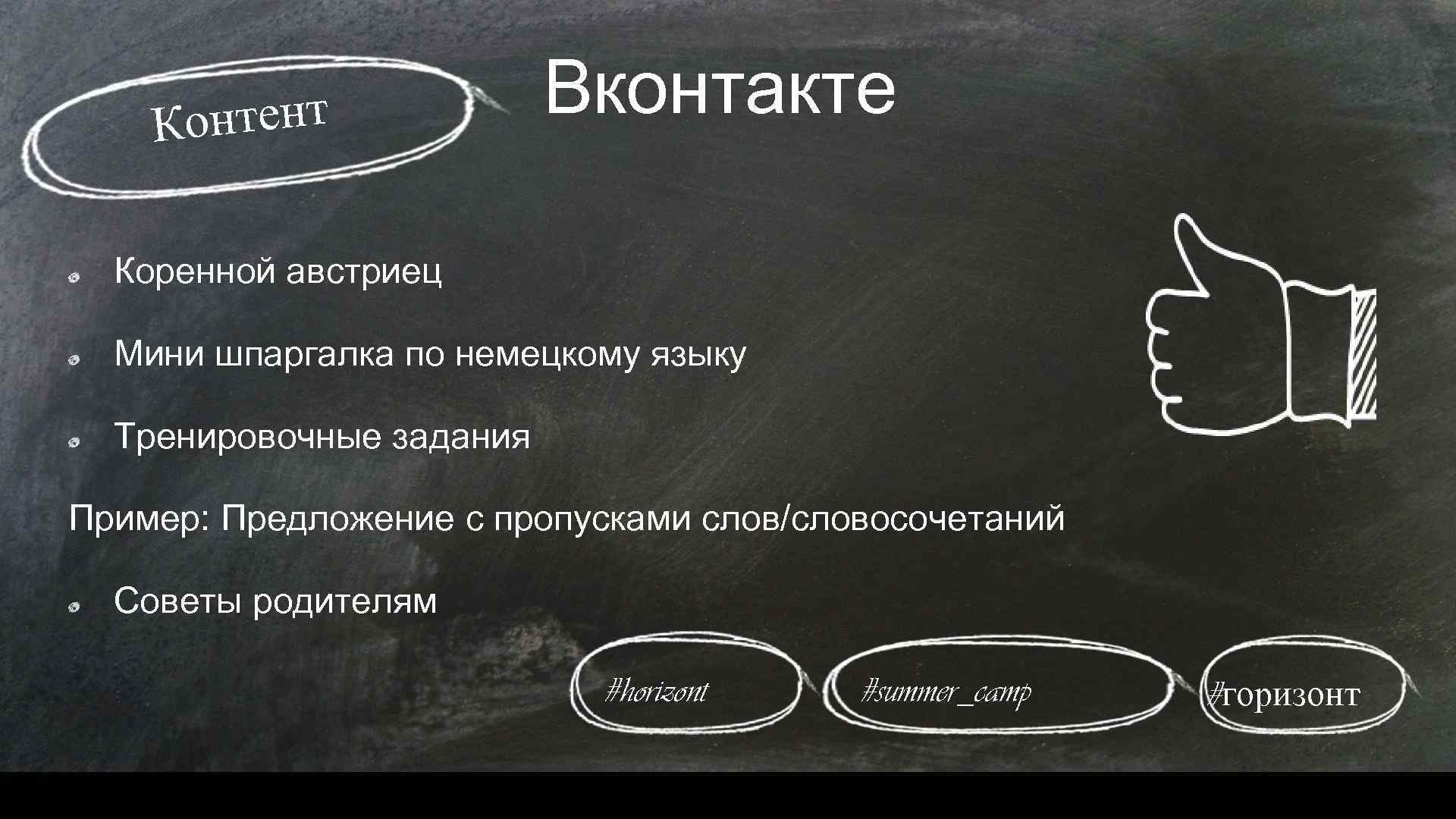 Контент

Вконтакте

Коренной австриец

Мини шпаргалка по немецкому языку

Тренировочные задания

Пример: Предложение с пропусками слов/словосочетаний

Советы родителям

#horizont

#summer_camp

#горизонт